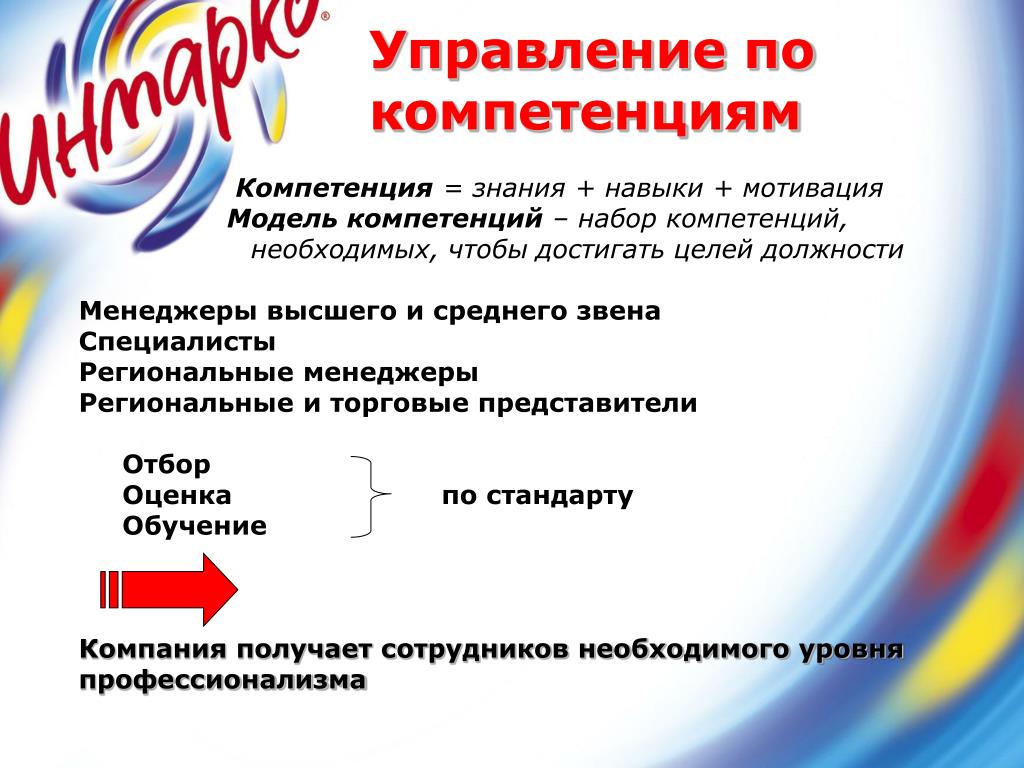 Инмарко®

Управление по компетенциям

Компетенция = знания + навыки + мотивация
Модель компетенций – набор компетенций, необходимых, чтобы достигать целей должности

Менеджеры высшего и среднего звена
Специалисты
Региональные менеджеры
Региональные и торговые представители

Отбор
Оценка
Обучение

по стандарту

Компания получает сотрудников необходимого уровня профессионализма